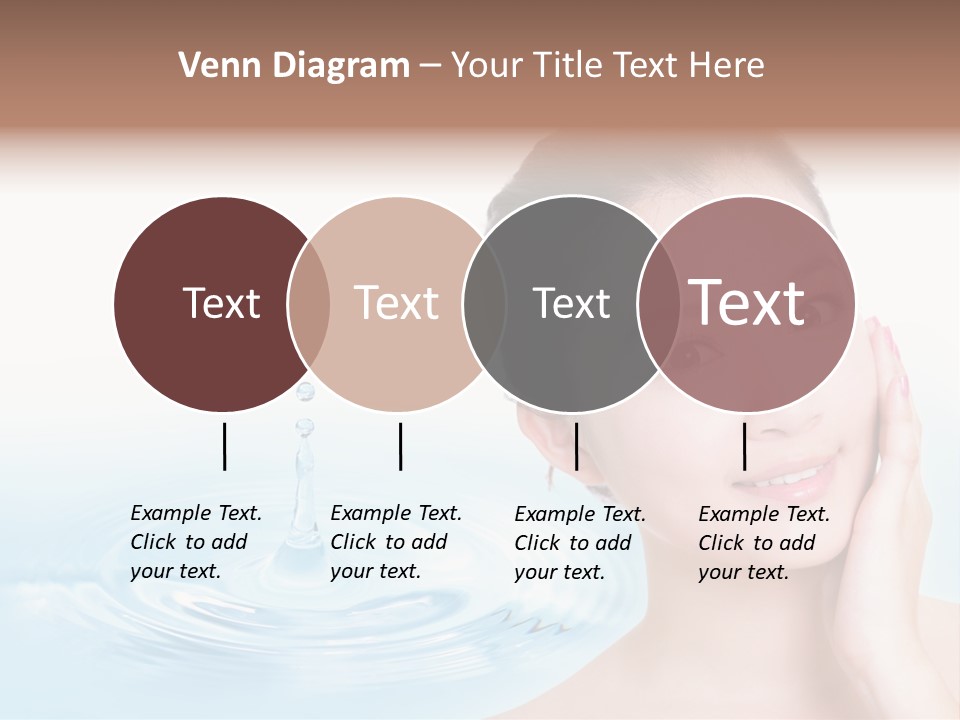 Venn Diagram – Your Title Text Here

Text

Text

Text

Text

Example Text. Click to add your text.

Example Text. Click to add your text.

Example Text. Click to add your text.

Example Text. Click to add your text.